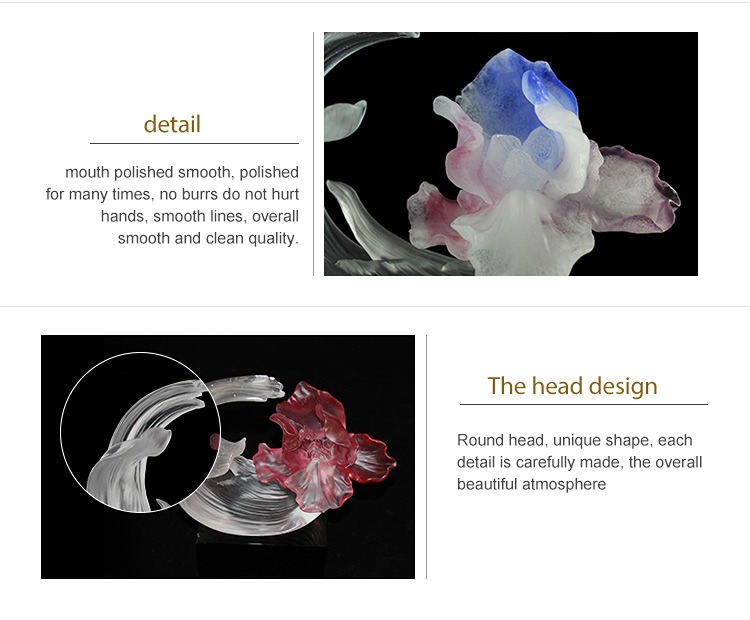 detail

mouth polished smooth, polished for many times, no burrs do not hurt hands, smooth lines, overall smooth and clean quality.

The head design

Round head, unique shape, each detail is carefully made, the overall beautiful atmosphere